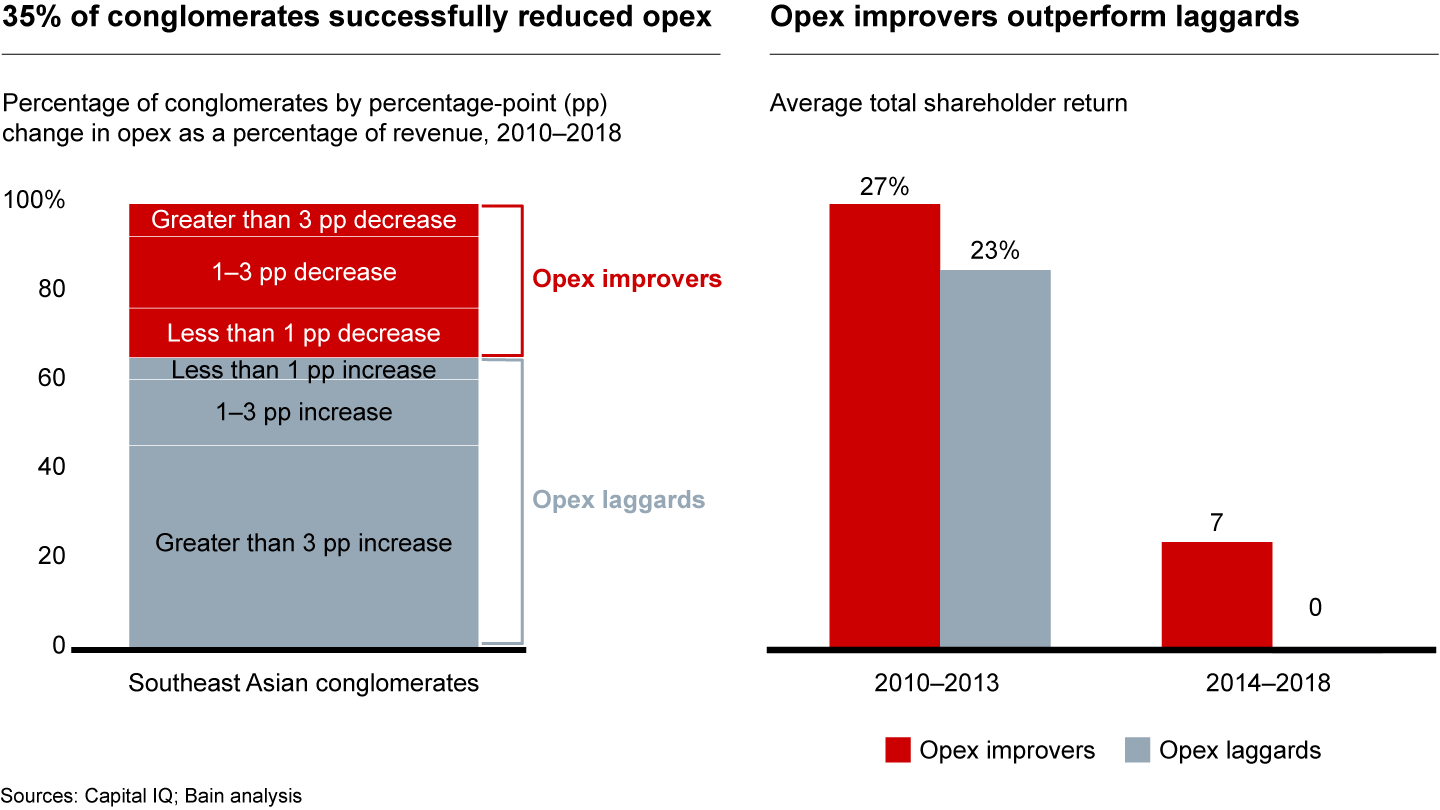 35% of conglomerates successfully reduced opex

Percentage of conglomerates by percentage-point (pp) change in opex as a percentage of revenue, 2010–2018

100%
80
60
40
20
0

Greater than 3 pp decrease
1–3 pp decrease
Less than 1 pp decrease
Less than 1 pp increase
1–3 pp increase
Greater than 3 pp increase

Opex improvers
Opex laggards

Southeast Asian conglomerates

Opex improvers outperform laggards

Average total shareholder return

27%
23%
7
0

2010–2013
2014–2018

Opex improvers
Opex laggards

Sources: Capital IQ; Bain analysis